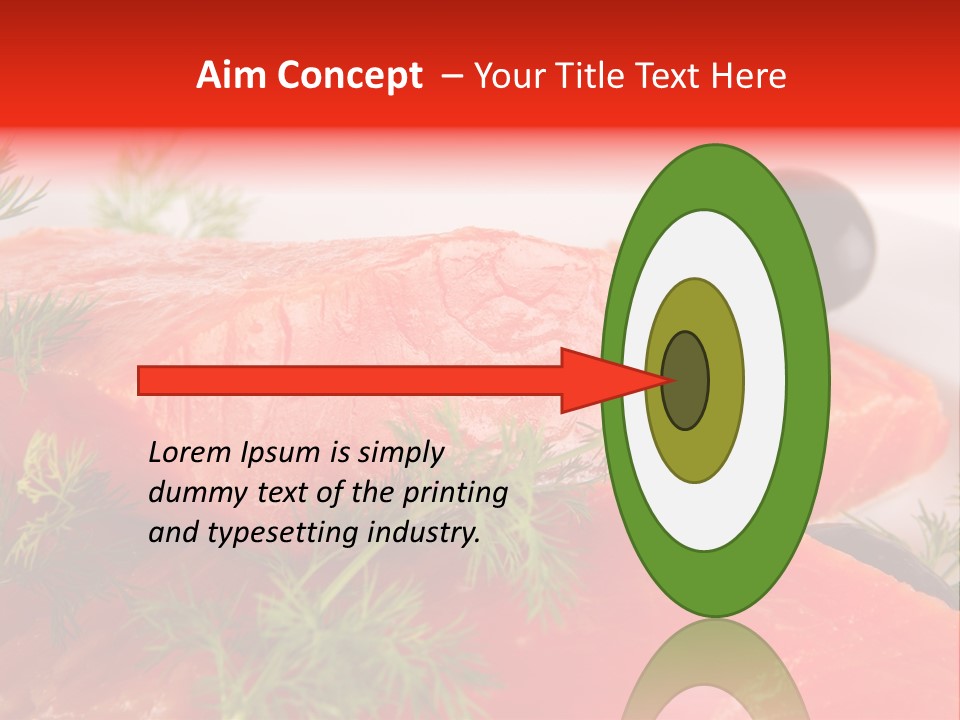 Aim Concept – Your Title Text Here

Lorem Ipsum is simply dummy text of the printing and typesetting industry.